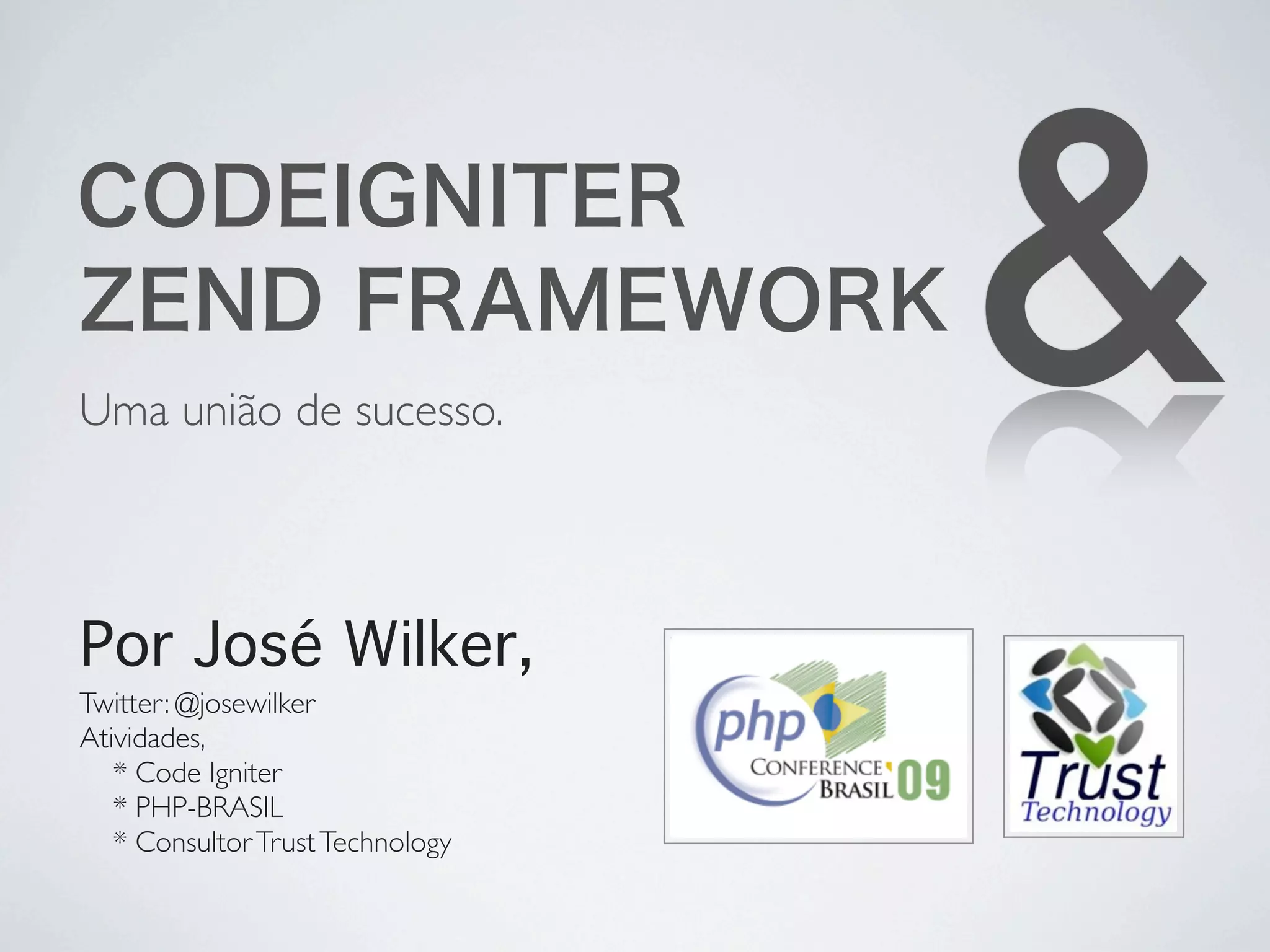 CODEIGNITER
ZEND FRAMEWORK &

Uma união de sucesso.

Por José Wilker,

Twitter: @josewilker
Atividades,
* Code Igniter
* PHP-BRASIL
* Consultor Trust Technology

php CONFERENCE BRASIL '09

Trust Technology